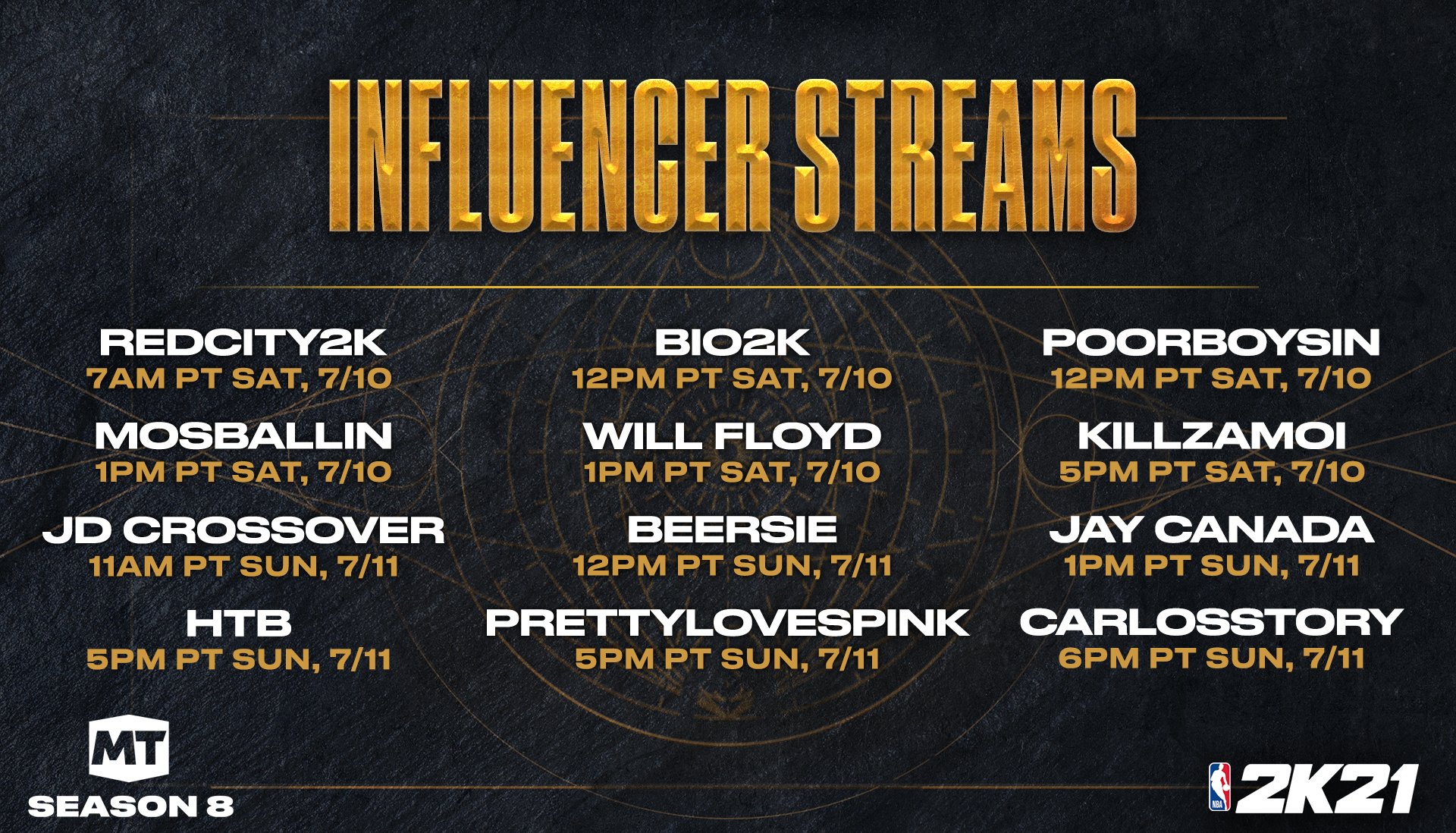 INFLUENCER STREAMS

REDCITY2K
7AM PT SAT, 7/10

MOSBALLIN
1PM PT SAT, 7/10

JD CROSSOVER
11AM PT SUN, 7/11

HTB
5PM PT SUN, 7/11

BIO2K
12PM PT SAT, 7/10

WILL FLOYD
1PM PT SAT, 7/10

BEERSIE
12PM PT SUN, 7/11

PRETTYLOVESPINK
5PM PT SUN, 7/11

POORBOYSIN
12PM PT SAT, 7/10

KILLZAMOI
5PM PT SAT, 7/10

JAY CANADA
1PM PT SUN, 7/11

CARLOSSTORY
6PM PT SUN, 7/11

MT
SEASON 8

NBA 2K21